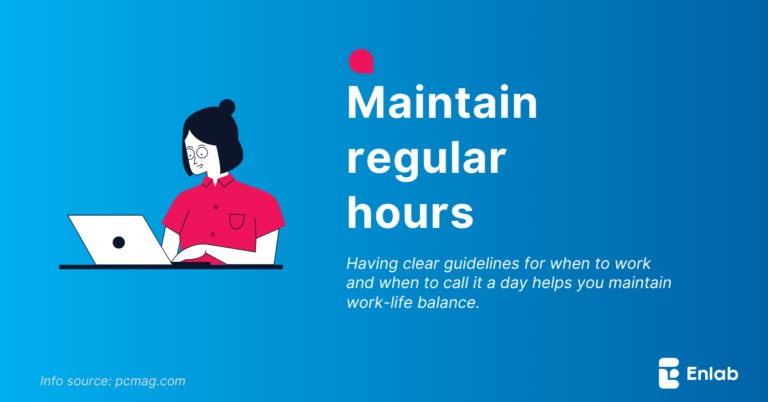 Maintain regular hours

Having clear guidelines for when to work and when to call it a day helps you maintain work-life balance.

Info source: pcmag.com

Enlab